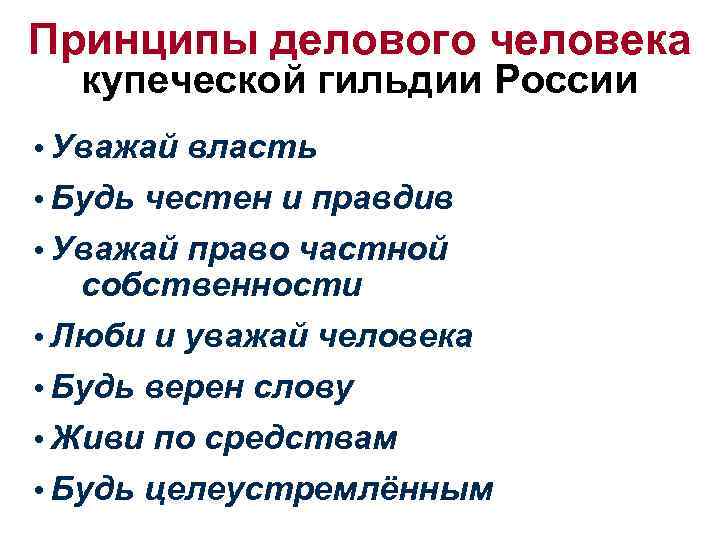 Принципы делового человека
купеческой гильдии России

• Уважай власть
• Будь честен и правдив
• Уважай право частной собственности
• Люби и уважай человека
• Будь верен слову
• Живи по средствам
• Будь целеустремлённым